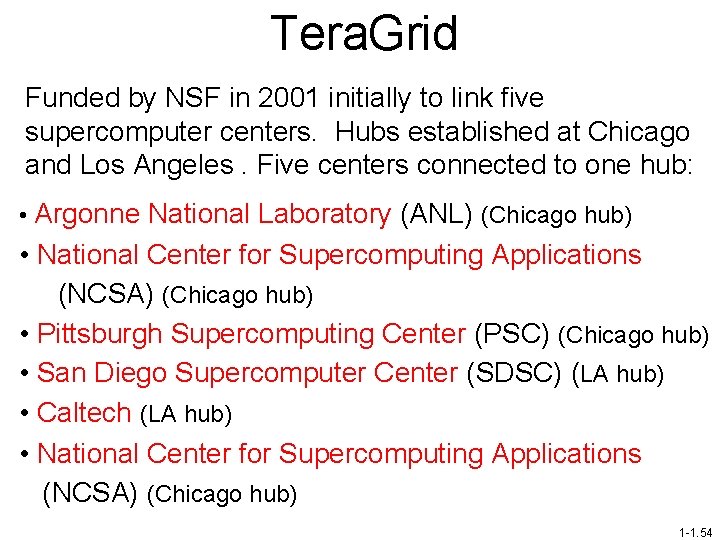 TeraGrid

Funded by NSF in 2001 initially to link five supercomputer centers. Hubs established at Chicago and Los Angeles . Five centers connected to one hub:

• Argonne National Laboratory (ANL) (Chicago hub)
• National Center for Supercomputing Applications (NCSA) (Chicago hub)
• Pittsburgh Supercomputing Center (PSC) (Chicago hub)
• San Diego Supercomputer Center (SDSC) (LA hub)
• Caltech (LA hub)
• National Center for Supercomputing Applications (NCSA) (Chicago hub)

1-1.54